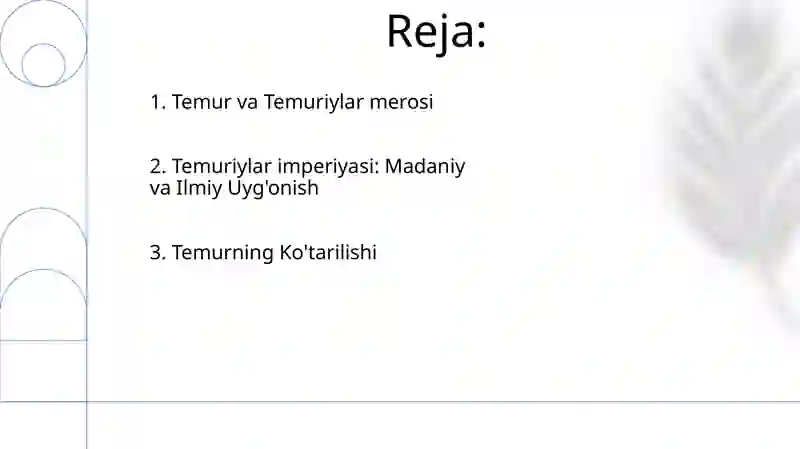 Reja:

1. Temur va Temuriylar merosi

2. Temuriylar imperiyasi: Madaniy va Ilmiy Uyg'onish

3. Temurning Ko'tarilishi